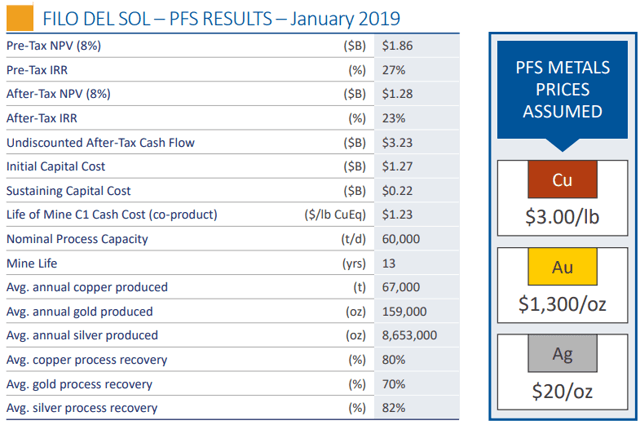 FILO DEL SOL – PFS RESULTS – January 2019

| | | |
|---|---|---|
| Pre-Tax NPV (8%) | ($B) | $1.86 |
| Pre-Tax IRR | (%) | 27% |
| After-Tax NPV (8%) | ($B) | $1.28 |
| After-Tax IRR | (%) | 23% |
| Undiscounted After-Tax Cash Flow | ($B) | $3.23 |
| Initial Capital Cost | ($B) | $1.27 |
| Sustaining Capital Cost | ($B) | $0.22 |
| Life of Mine C1 Cash Cost (co-product) | ($/lb CuEq) | $1.23 |
| Nominal Process Capacity | (t/d) | 60,000 |
| Mine Life | (yrs) | 13 |
| Avg. annual copper produced | (t) | 67,000 |
| Avg. annual gold produced | (oz) | 159,000 |
| Avg. annual silver produced | (oz) | 8,653,000 |
| Avg. copper process recovery | (%) | 80% |
| Avg. gold process recovery | (%) | 70% |
| Avg. silver process recovery | (%) | 82% |

PFS METALS PRICES ASSUMED

Cu
$3.00/lb

Au
$1,300/oz

Ag
$20/oz